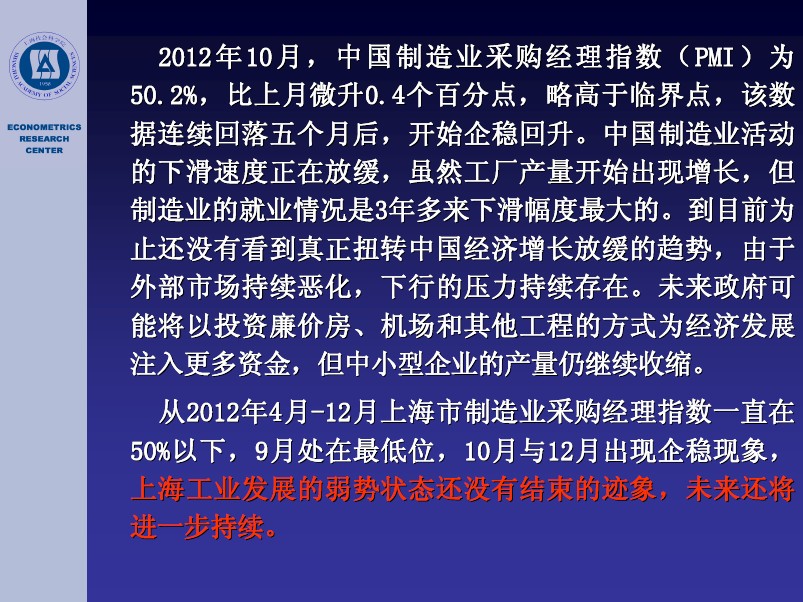 上海社会科学院
SHANGHAI ACADEMY OF SOCIAL SCIENCES
1958

ECONOMETRICS RESEARCH CENTER

2012年10月，中国制造业采购经理指数（PMI）为50.2%，比上月微升0.4个百分点，略高于临界点，该数据连续回落五个月后，开始企稳回升。中国制造业活动的下滑速度正在放缓，虽然工厂产量开始出现增长，但制造业的就业情况是3年多来下滑幅度最大的。到目前为止还没有看到真正扭转中国经济增长放缓的趋势，由于外部市场持续恶化，下行的压力持续存在。未来政府可能将以投资廉价房、机场和其他工程的方式为经济发展注入更多资金，但中小型企业的产量仍继续收缩。

从2012年4月-12月上海市制造业采购经理指数一直在50%以下，9月处在最低位，10月与12月出现企稳现象，上海工业发展的弱势状态还没有结束的迹象，未来还将进一步持续。